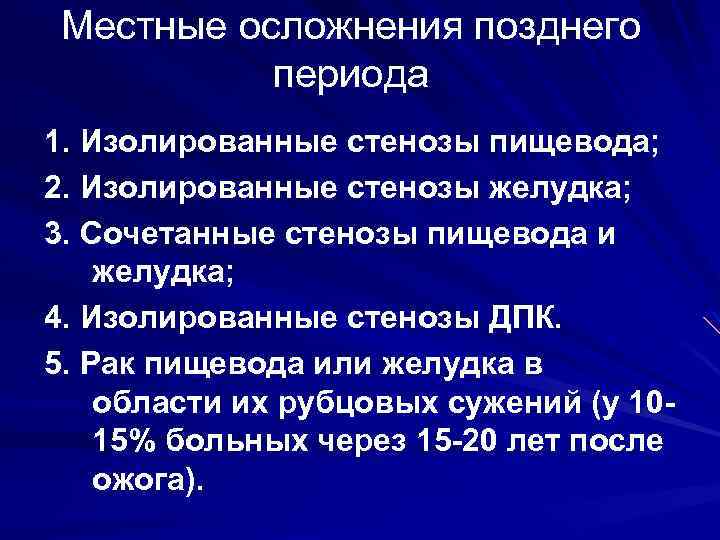 Местные осложнения позднего периода

1. Изолированные стенозы пищевода;
2. Изолированные стенозы желудка;
3. Сочетанные стенозы пищевода и желудка;
4. Изолированные стенозы ДПК.
5. Рак пищевода или желудка в области их рубцовых сужений (у 10-15% больных через 15-20 лет после ожога).